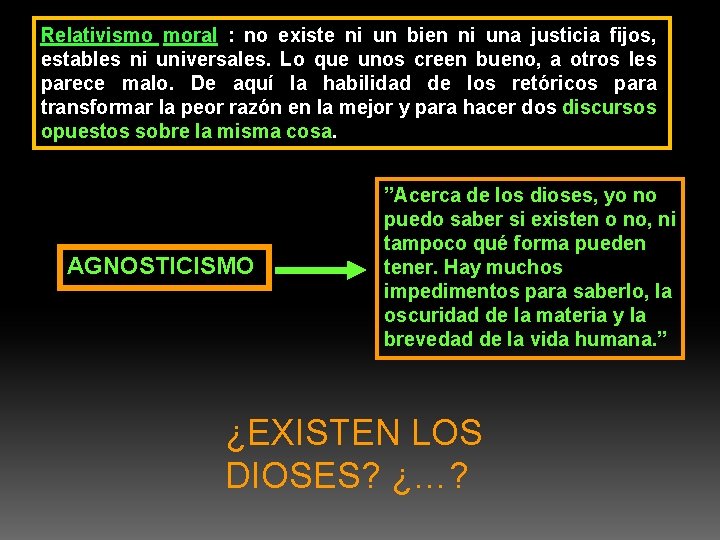 Relativismo moral : no existe ni un bien ni una justicia fijos, estables ni universales. Lo que unos creen bueno, a otros les parece malo. De aquí la habilidad de los retóricos para transformar la peor razón en la mejor y para hacer dos discursos opuestos sobre la misma cosa.

AGNOSTICISMO

”Acerca de los dioses, yo no puedo saber si existen o no, ni tampoco qué forma pueden tener. Hay muchos impedimentos para saberlo, la oscuridad de la materia y la brevedad de la vida humana.”

¿EXISTEN LOS DIOSES? ¿…?